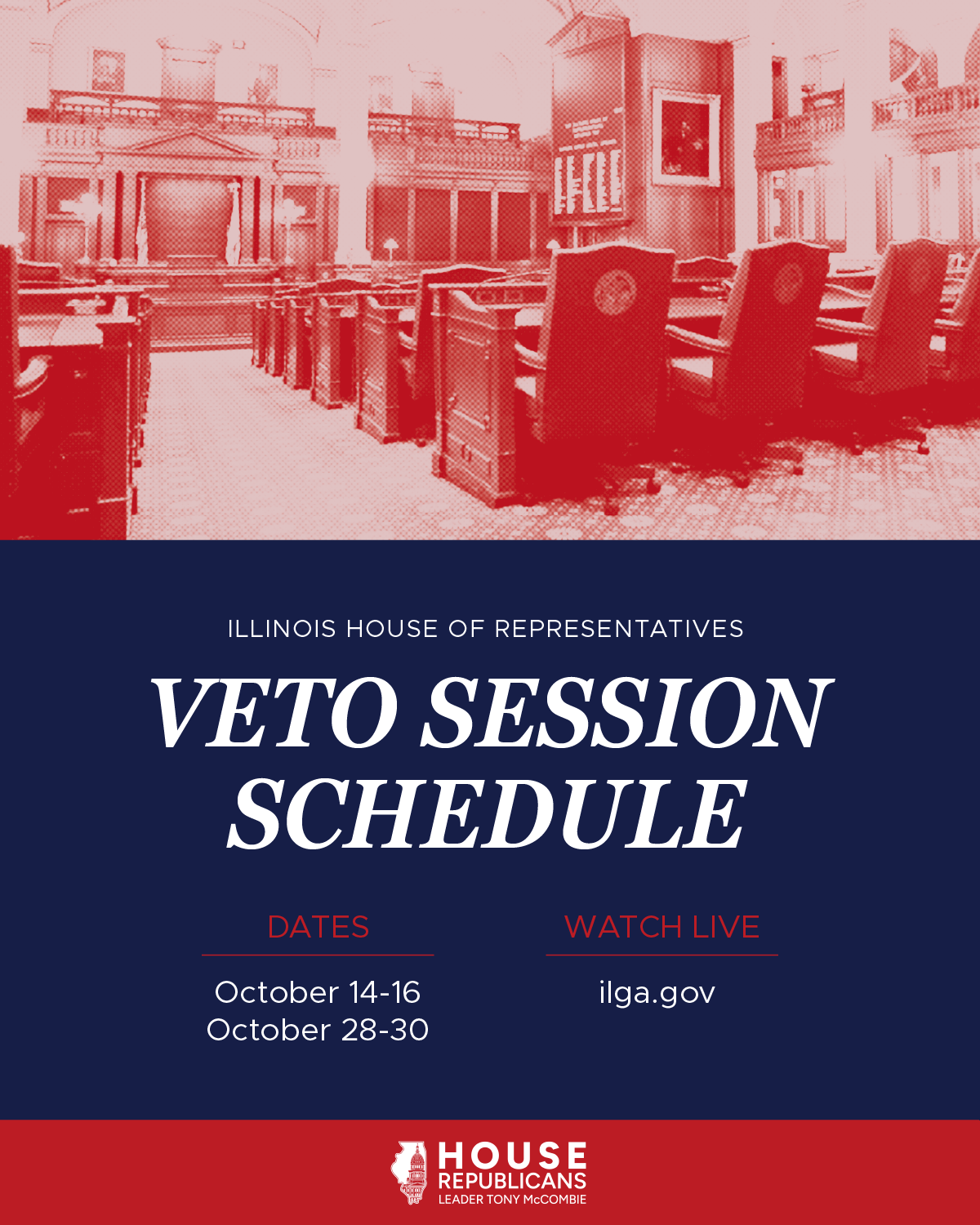 ILLINOIS HOUSE OF REPRESENTATIVES

VETO SESSION SCHEDULE

DATES

October 14-16
October 28-30

WATCH LIVE

ilga.gov

HOUSE REPUBLICANS
LEADER TONY McCOMBIE